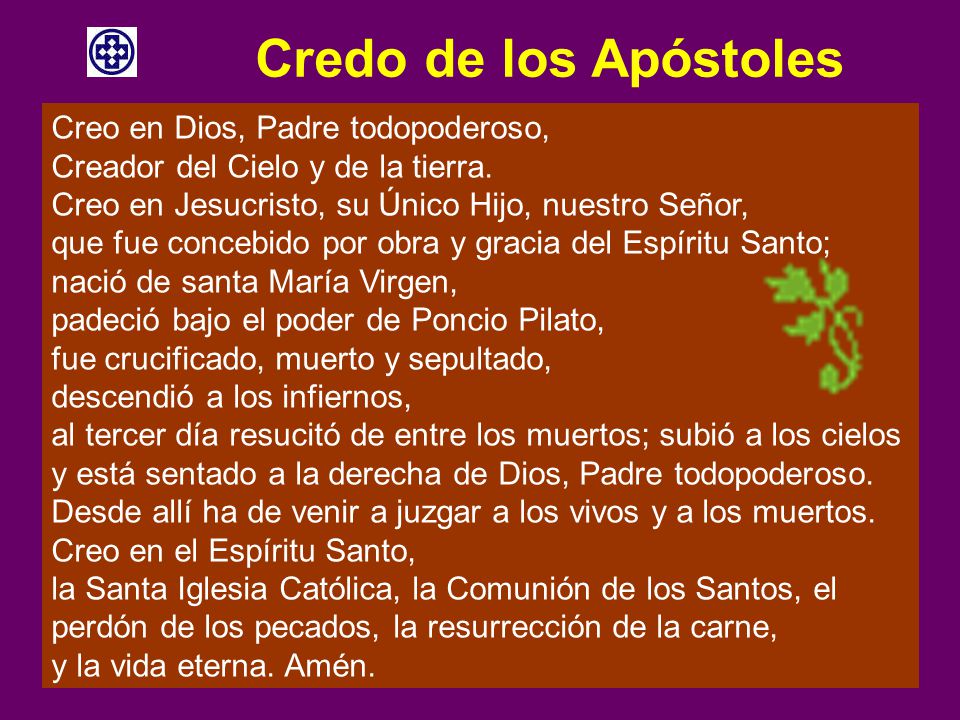 Credo de los Apóstoles

Creo en Dios, Padre todopoderoso,
Creador del Cielo y de la tierra.
Creo en Jesucristo, su Único Hijo, nuestro Señor,
que fue concebido por obra y gracia del Espíritu Santo;
nació de santa María Virgen,
padeció bajo el poder de Poncio Pilato,
fue crucificado, muerto y sepultado,
descendió a los infiernos,
al tercer día resucitó de entre los muertos; subió a los cielos
y está sentado a la derecha de Dios, Padre todopoderoso.
Desde allí ha de venir a juzgar a los vivos y a los muertos.
Creo en el Espíritu Santo,
la Santa Iglesia Católica, la Comunión de los Santos, el
perdón de los pecados, la resurrección de la carne,
y la vida eterna. Amén.